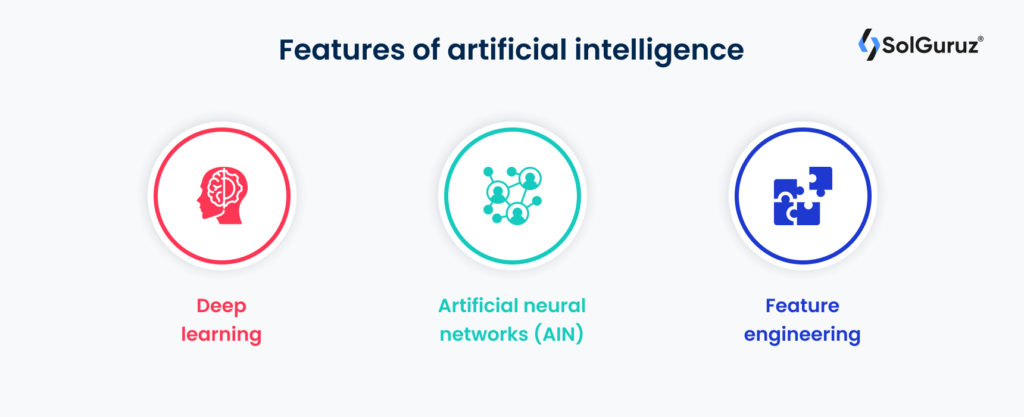 Features of artificial intelligence

SolGuruz®

Deep learning

Artificial neural networks (AIN)

Feature engineering